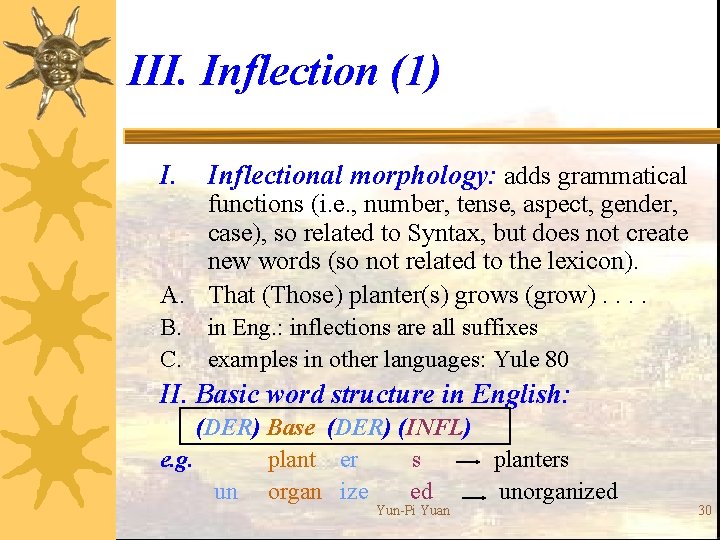 III. Inflection (1)

I. Inflectional morphology: adds grammatical functions (i.e., number, tense, aspect, gender, case), so related to Syntax, but does not create new words (so not related to the lexicon).

A. That (Those) planter(s) grows (grow) . . . .

B. in Eng.: inflections are all suffixes

C. examples in other languages: Yule 80

II. Basic word structure in English:

(DER) Base (DER) (INFL)

e.g. plant er s → planters

un organ ize ed → unorganized

Yun-Pi Yuan

30